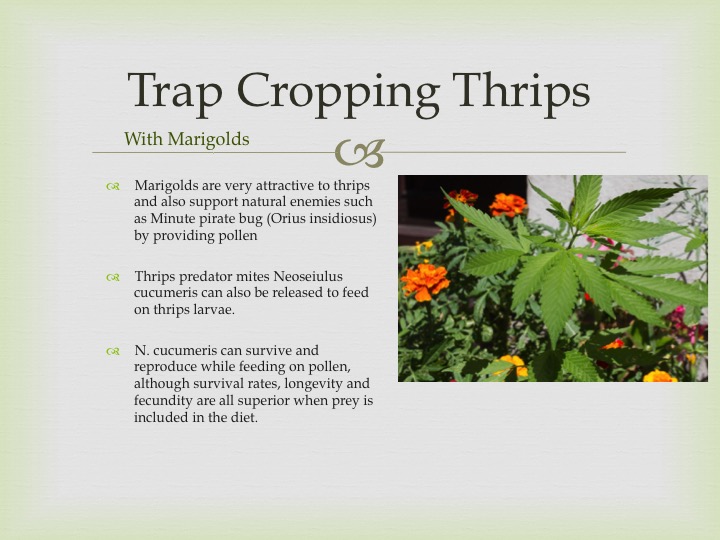 Trap Cropping Thrips

With Marigolds

Marigolds are very attractive to thrips and also support natural enemies such as Minute pirate bug (Orius insidiosus) by providing pollen

Thrips predator mites Neoseiulus cucumeris can also be released to feed on thrips larvae.

N. cucumeris can survive and reproduce while feeding on pollen, although survival rates, longevity and fecundity are all superior when prey is included in the diet.